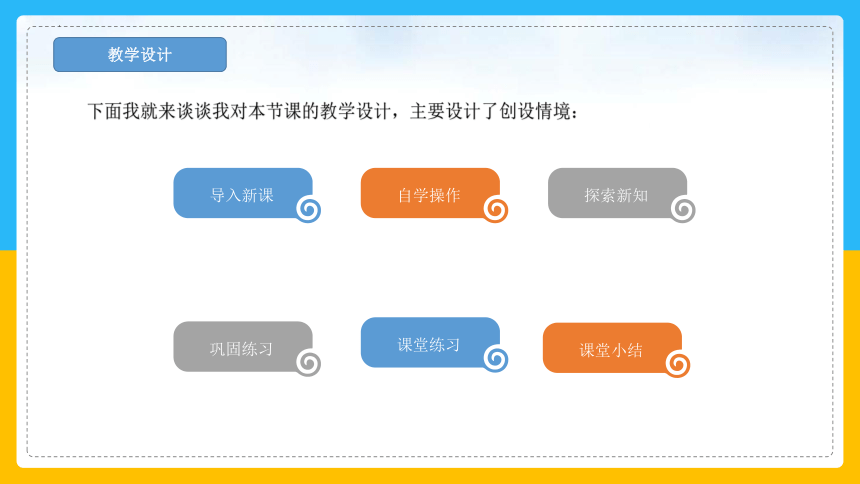 教学设计

下面我就来谈谈我对本节课的教学设计，主要设计了创设情境：

导入新课

自学操作

探索新知

巩固练习

课堂练习

课堂小结